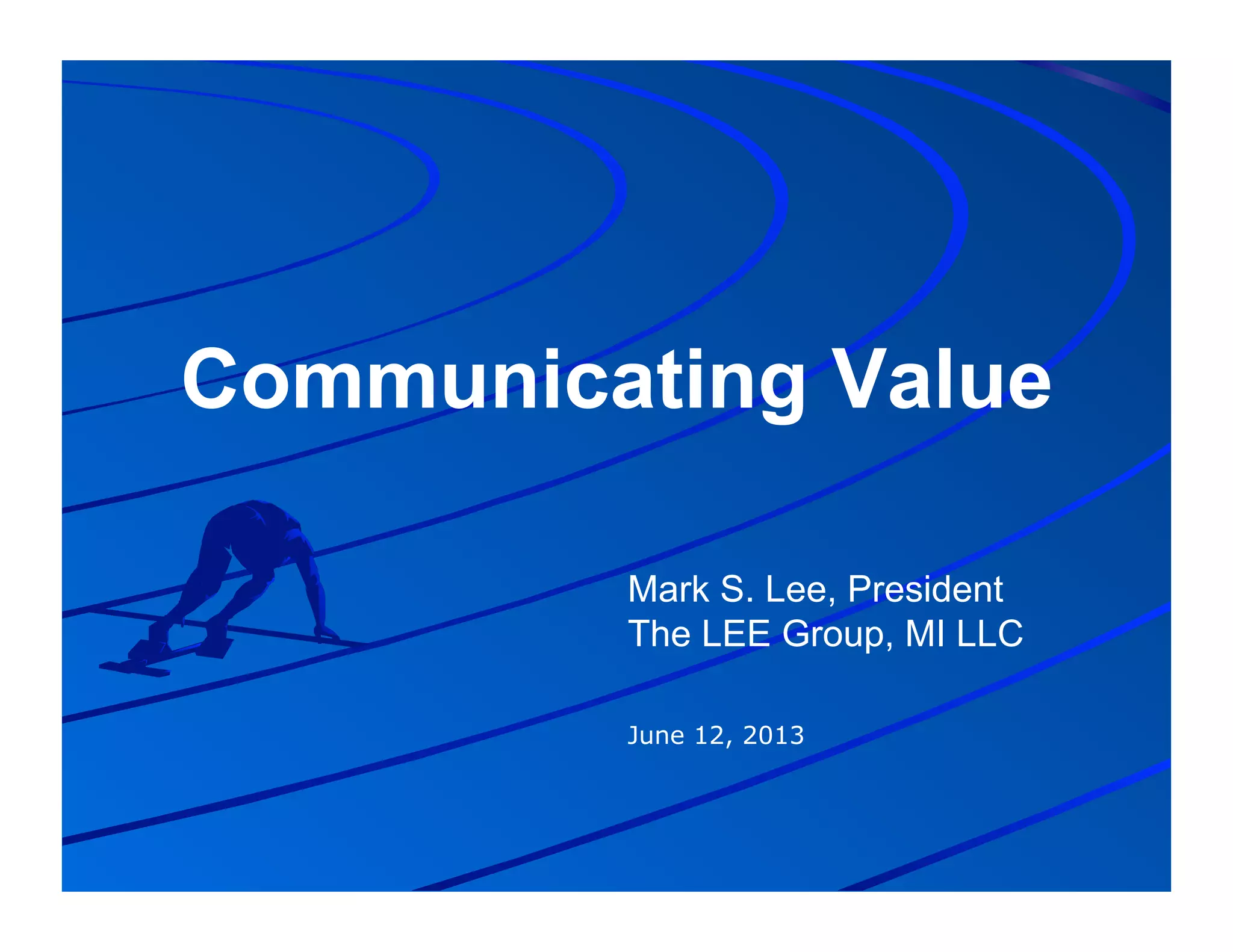 Communicating Value

Mark S. Lee, President
The LEE Group, MI LLC

June 12, 2013